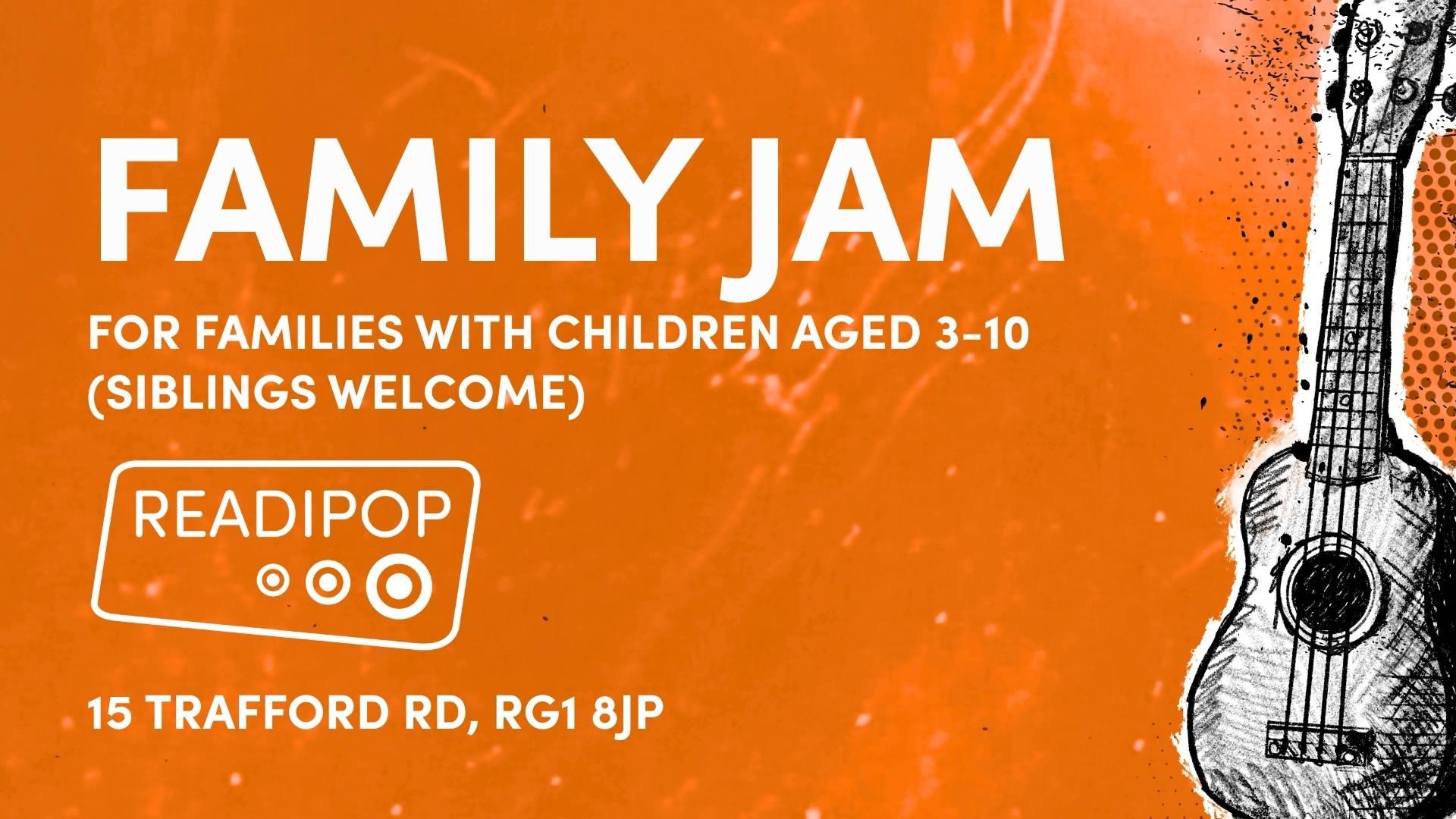 FAMILY JAM

FOR FAMILIES WITH CHILDREN AGED 3-10 (SIBLINGS WELCOME)

READIPOP

15 TRAFFORD RD, RG1 8JP